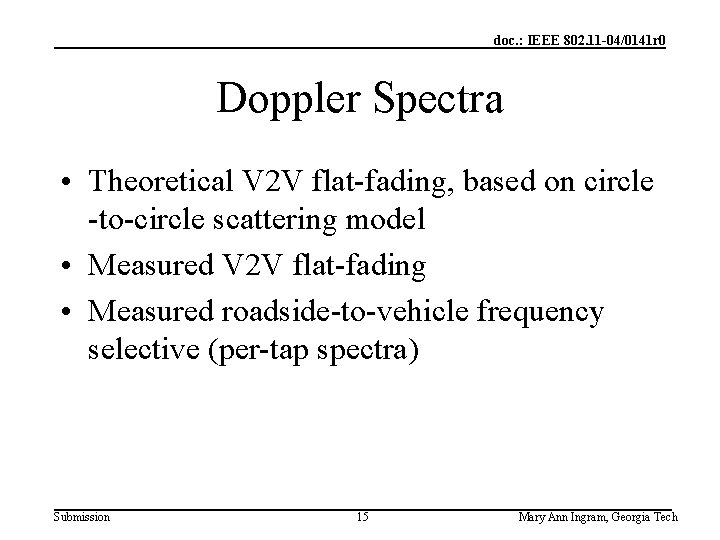 doc.: IEEE 802.11-04/0141r0

Doppler Spectra

• Theoretical V2V flat-fading, based on circle -to-circle scattering model
• Measured V2V flat-fading
• Measured roadside-to-vehicle frequency selective (per-tap spectra)

Submission

15

Mary Ann Ingram, Georgia Tech